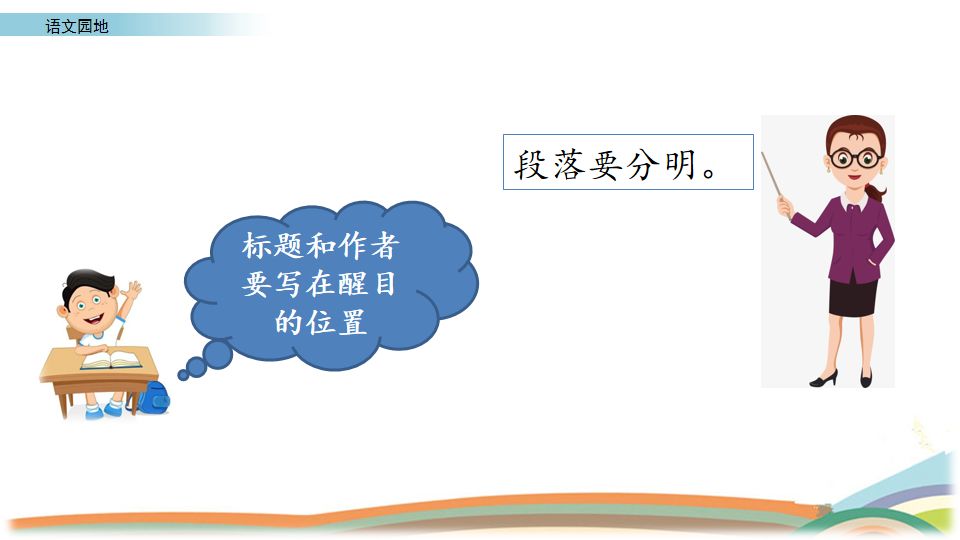 语文园地

段落要分明。

标题和作者要写在醒目的位置